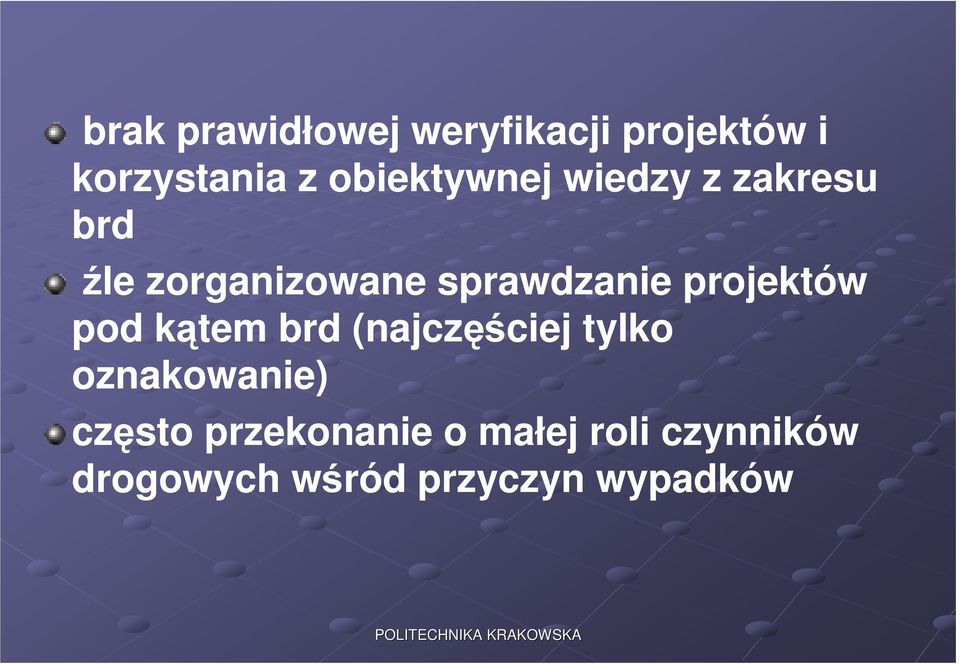 brak prawidłowej weryfikacji projektów i korzystania z obiektywnej wiedzy z zakresu brd

źle zorganizowane sprawdzanie projektów pod kątem brd (najczęściej tylko oznakowanie)

często przekonanie o małej roli czynników drogowych wśród przyczyn wypadków

POLITECHNIKA KRAKOWSKA